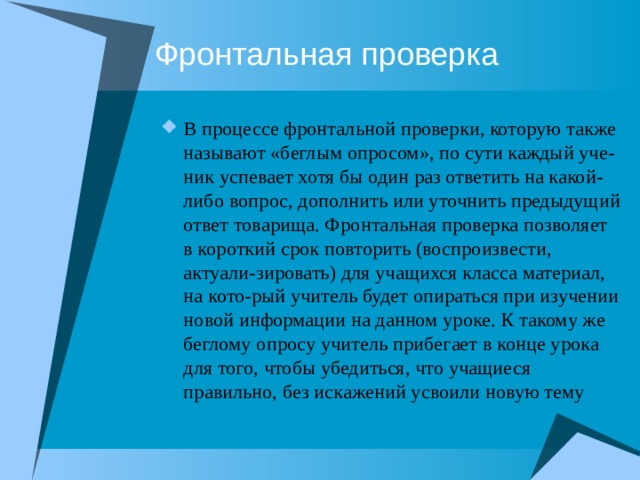 Фронтальная проверка

В процессе фронтальной проверки, которую также называют «беглым опросом», по сути каждый ученик успевает хотя бы один раз ответить на какой-либо вопрос, дополнить или уточнить предыдущий ответ товарища. Фронтальная проверка позволяет в короткий срок повторить (воспроизвести, актуали-зировать) для учащихся класса материал, на кото-рый учитель будет опираться при изучении новой информации на данном уроке. К такому же беглому опросу учитель прибегает в конце урока для того, чтобы убедиться, что учащиеся правильно, без искажений усвоили новую тему